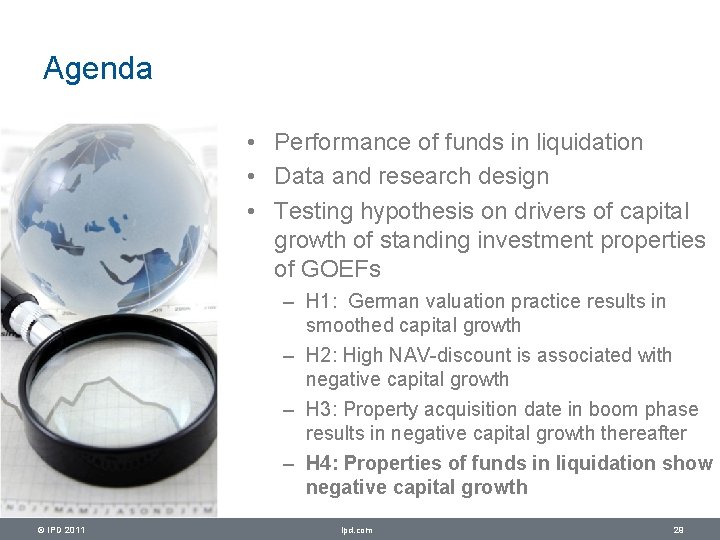 Agenda

• Performance of funds in liquidation
• Data and research design
• Testing hypothesis on drivers of capital growth of standing investment properties of GOEFs
– H1: German valuation practice results in smoothed capital growth
– H2: High NAV-discount is associated with negative capital growth
– H3: Property acquisition date in boom phase results in negative capital growth thereafter
– H4: Properties of funds in liquidation show negative capital growth

© IPD 2011 ipd.com 29